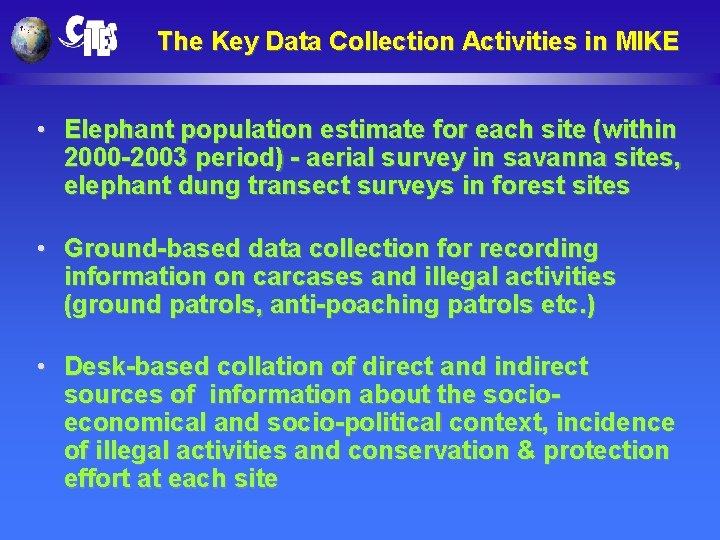 CITES

The Key Data Collection Activities in MIKE

• Elephant population estimate for each site (within 2000-2003 period) - aerial survey in savanna sites, elephant dung transect surveys in forest sites

• Ground-based data collection for recording information on carcases and illegal activities (ground patrols, anti-poaching patrols etc.)

• Desk-based collation of direct and indirect sources of information about the socio-economical and socio-political context, incidence of illegal activities and conservation & protection effort at each site